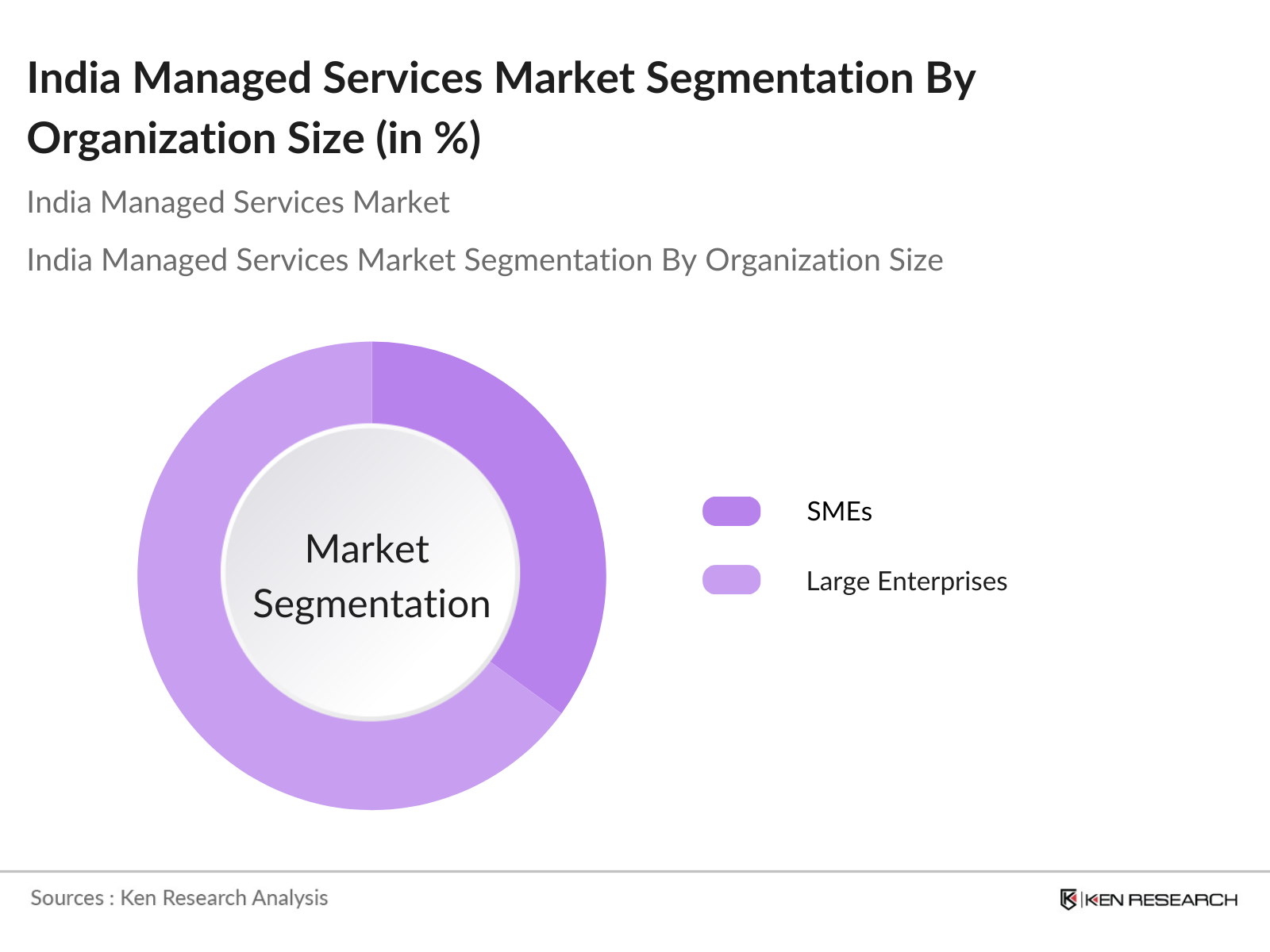 India Managed Services Market Segmentation By Organization Size (in %)

India Managed Services Market

India Managed Services Market Segmentation By Organization Size

Market Segmentation

SMEs

Large Enterprises

Sources : Ken Research Analysis

KEN RESEARCH